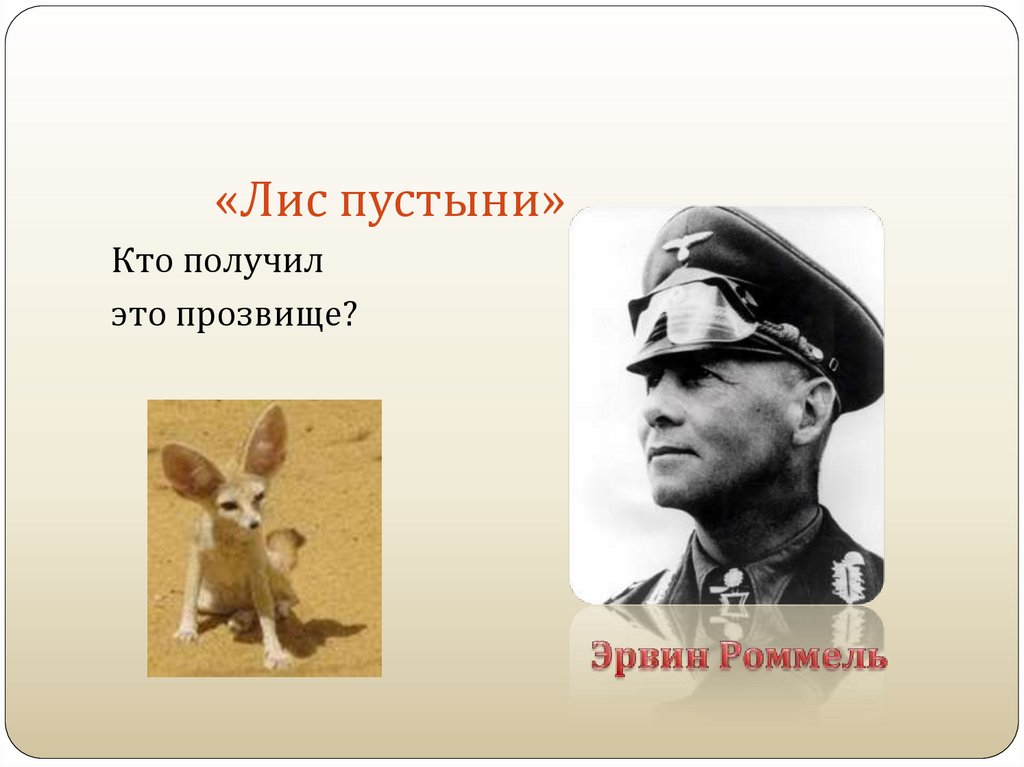 «Лис пустыни»

Кто получил это прозвище?

Эрвин Роммель